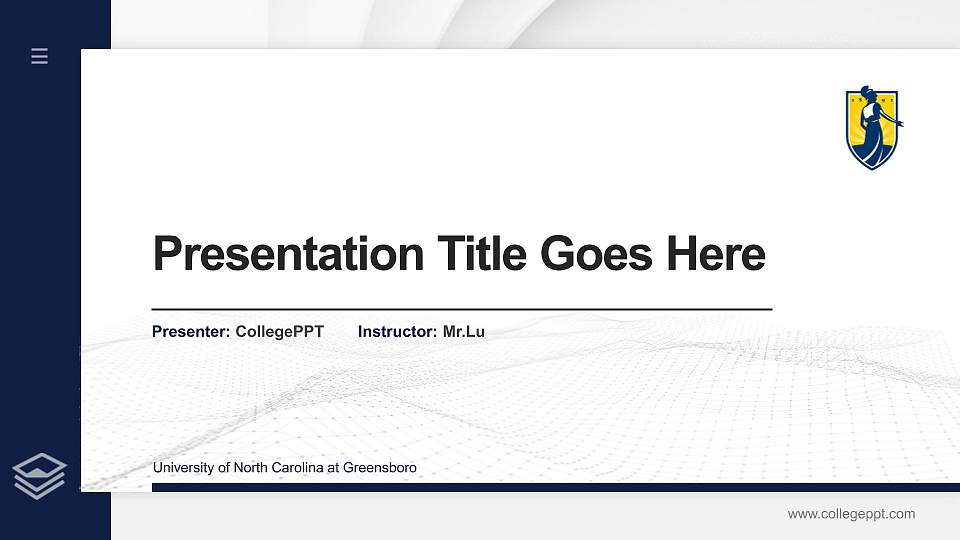 Presentation Title Goes Here

Presenter: CollegePPT Instructor: Mr.Lu

University of North Carolina at Greensboro

www.collegeppt.com